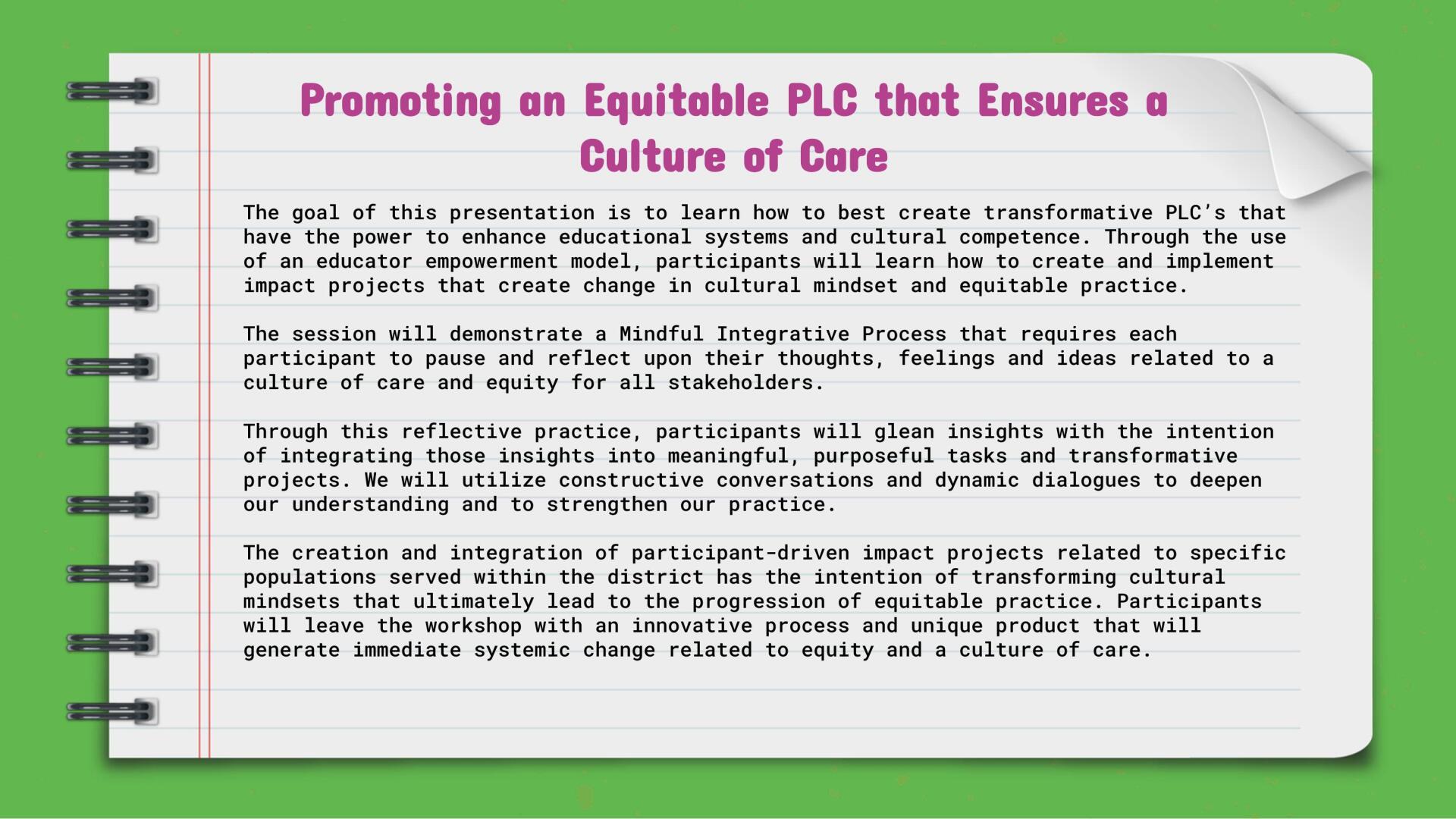 Promoting an Equitable PLC that Ensures a Culture of Care

The goal of this presentation is to learn how to best create transformative PLC's that have the power to enhance educational systems and cultural competence. Through the use of an educator empowerment model, participants will learn how to create and implement impact projects that create change in cultural mindset and equitable practice.

The session will demonstrate a Mindful Integrative Process that requires each participant to pause and reflect upon their thoughts, feelings and ideas related to a culture of care and equity for all stakeholders.

Through this reflective practice, participants will glean insights with the intention of integrating those insights into meaningful, purposeful tasks and transformative projects. We will utilize constructive conversations and dynamic dialogues to deepen our understanding and to strengthen our practice.

The creation and integration of participant-driven impact projects related to specific populations served within the district has the intention of transforming cultural mindsets that ultimately lead to the progression of equitable practice. Participants will leave the workshop with an innovative process and unique product that will generate immediate systemic change related to equity and a culture of care.